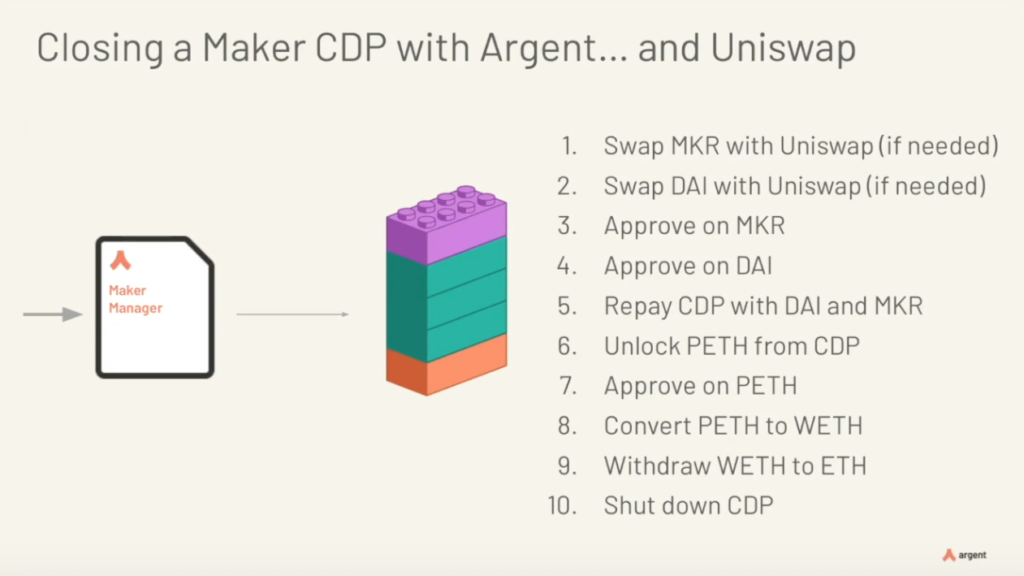 Closing a Maker CDP with Argent... and Uniswap

Maker Manager

1. Swap MKR with Uniswap (if needed)
2. Swap DAI with Uniswap (if needed)
3. Approve on MKR
4. Approve on DAI
5. Repay CDP with DAI and MKR
6. Unlock PETH from CDP
7. Approve on PETH
8. Convert PETH to WETH
9. Withdraw WETH to ETH
10. Shut down CDP

argent